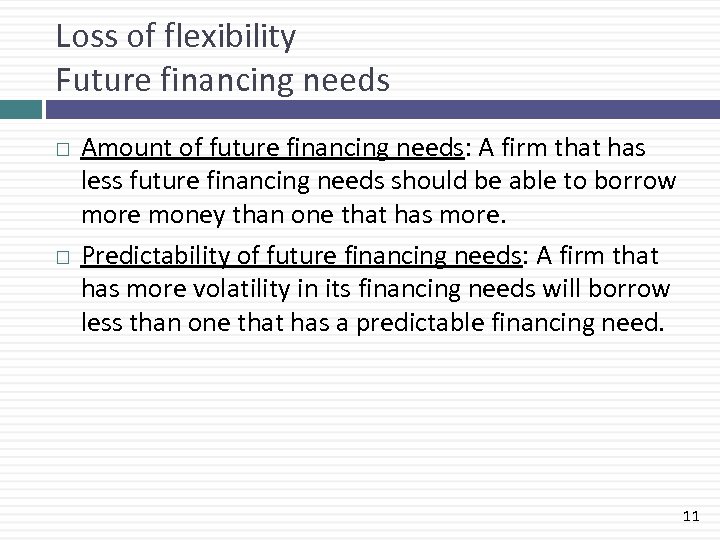 Loss of flexibility
Future financing needs

□ Amount of future financing needs: A firm that has less future financing needs should be able to borrow more money than one that has more.

□ Predictability of future financing needs: A firm that has more volatility in its financing needs will borrow less than one that has a predictable financing need.

11